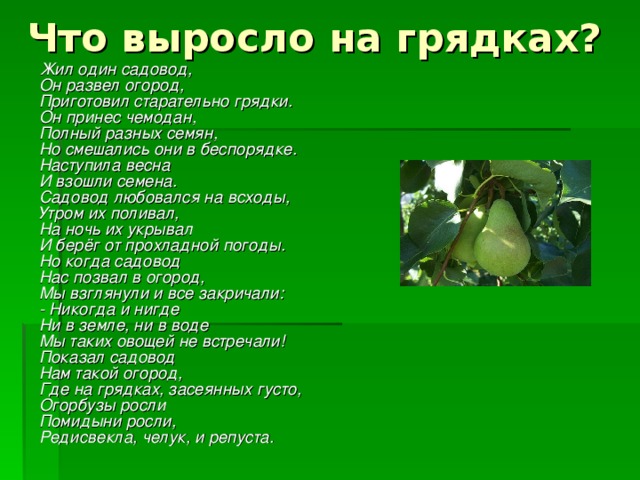 Что выросло на грядках?

Жил один садовод,
Он развел огород,
Приготовил старательно грядки.
Он принес чемодан,
Полный разных семян,
Но смешались они в беспорядке.
Наступила весна
И взошли семена.
Садовод любовался на всходы,
Утром их поливал,
На ночь их укрывал
И берёг от прохладной погоды.
Но когда садовод
Нас позвал в огород,
Мы взглянули и все закричали:
- Никогда и нигде
Ни в земле, ни в воде
Мы таких овощей не встречали!
Показал садовод
Нам такой огород,
Где на грядках, засеянных густо,
Огорбузы росли
Помидыни росли,
Редисвекла, челук, и репуста.